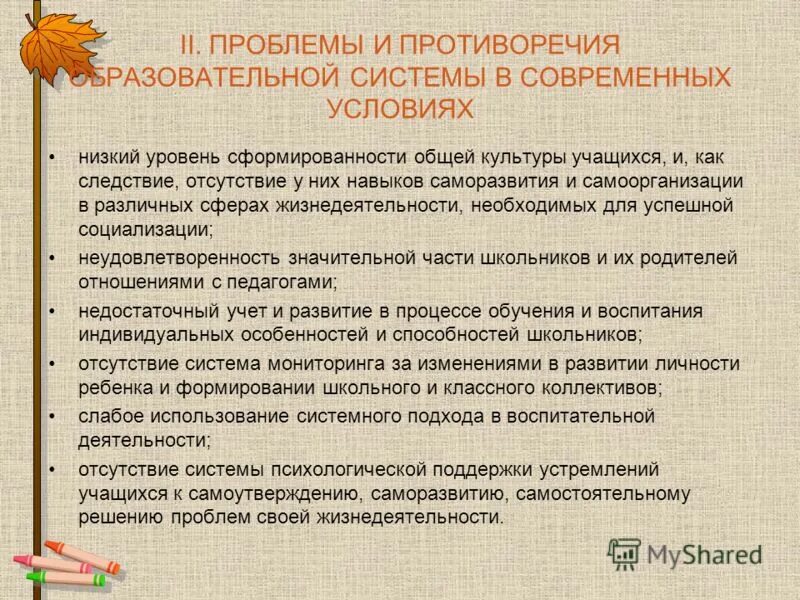 II. ПРОБЛЕМЫ И ПРОТИВОРЕЧИЯ ОБРАЗОВАТЕЛЬНОЙ СИСТЕМЫ В СОВРЕМЕННЫХ УСЛОВИЯХ

• низкий уровень сформированности общей культуры учащихся, и, как следствие, отсутствие у них навыков саморазвития и самоорганизации в различных сферах жизнедеятельности, необходимых для успешной социализации;
• неудовлетворенность значительной части школьников и их родителей отношениями с педагогами;
• недостаточный учет и развитие в процессе обучения и воспитания индивидуальных особенностей и способностей школьников;
• отсутствие система мониторинга за изменениями в развитии личности ребенка и формировании школьного и классного коллективов;
• слабое использование системного подхода в воспитательной деятельности;
• отсутствие системы психологической поддержки устремлений учащихся к самоутверждению, саморазвитию, самостоятельному решению проблем своей жизнедеятельности.

MyShared